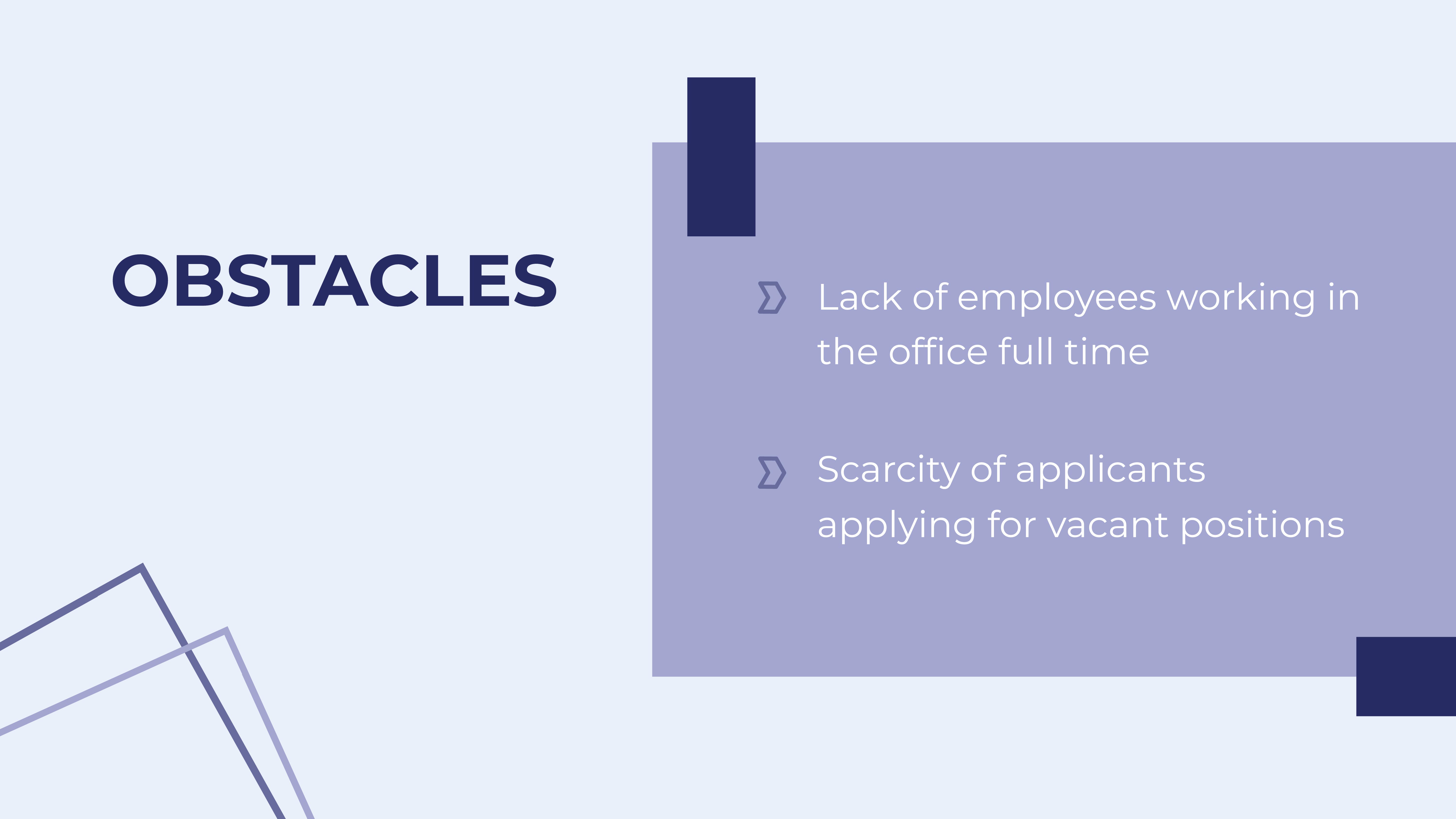 OBSTACLES

Lack of employees working in the office full time

Scarcity of applicants applying for vacant positions